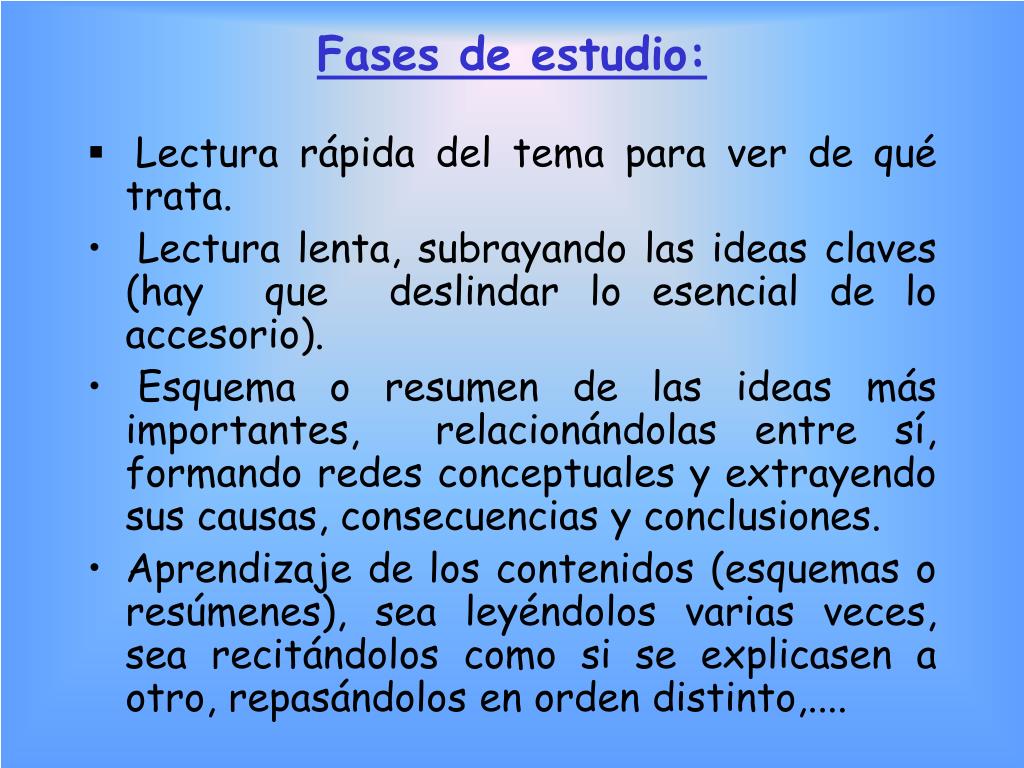 Fases de estudio:

▪ Lectura rápida del tema para ver de qué trata.

• Lectura lenta, subrayando las ideas claves (hay que deslindar lo esencial de lo accesorio).

• Esquema o resumen de las ideas más importantes, relacionándolas entre sí, formando redes conceptuales y extrayendo sus causas, consecuencias y conclusiones.

• Aprendizaje de los contenidos (esquemas o resúmenes), sea leyéndolos varias veces, sea recitándolos como si se explicasen a otro, repasándolos en orden distinto,....